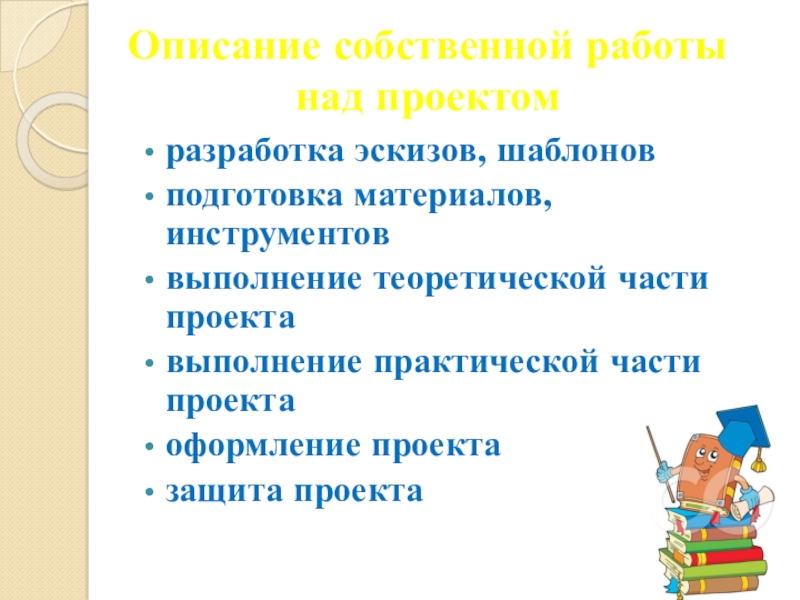 Описание собственной работы над проектом

• разработка эскизов, шаблонов
• подготовка материалов, инструментов
• выполнение теоретической части проекта
• выполнение практической части проекта
• оформление проекта
• защита проекта